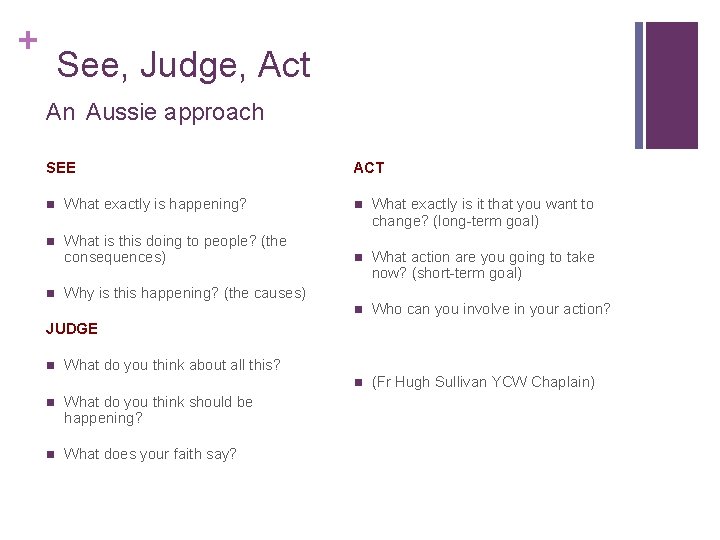 +

See, Judge, Act

An Aussie approach

SEE

- What exactly is happening?
- What is this doing to people? (the consequences)
- Why is this happening? (the causes)

JUDGE

- What do you think about all this?
- What do you think should be happening?
- What does your faith say?

ACT

- What exactly is it that you want to change? (long-term goal)
- What action are you going to take now? (short-term goal)
- Who can you involve in your action?

- (Fr Hugh Sullivan YCW Chaplain)